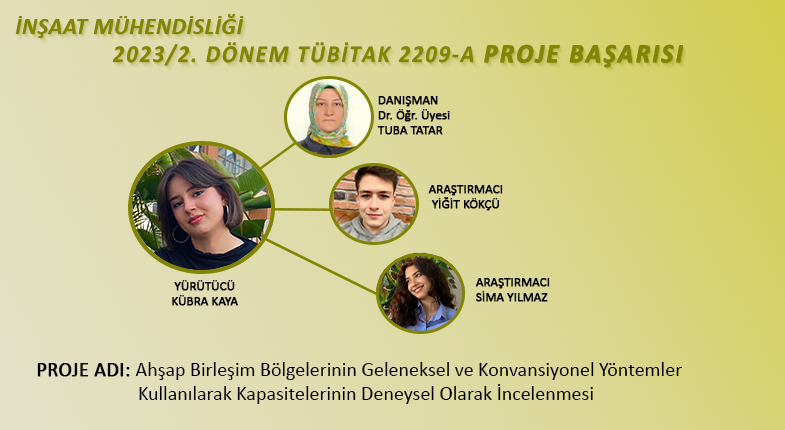 İNŞAAT MÜHENDİSLİĞİ
2023/2. DÖNEM TÜBİTAK 2209-A PROJE BAŞARISI

DANIŞMAN
Dr. Öğr. Üyesi
TUBA TATAR

ARAŞTIRMACI
YİĞİT KÖKÇÜ

YÜRÜTÜCÜ
KÜBRA KAYA

ARAŞTIRMACI
SİMA YILMAZ

PROJE ADI: Ahşap Birleşim Bölgelerinin Geleneksel ve Konvansiyonel Yöntemler Kullanılarak Kapasitelerinin Deneysel Olarak İncelenmesi